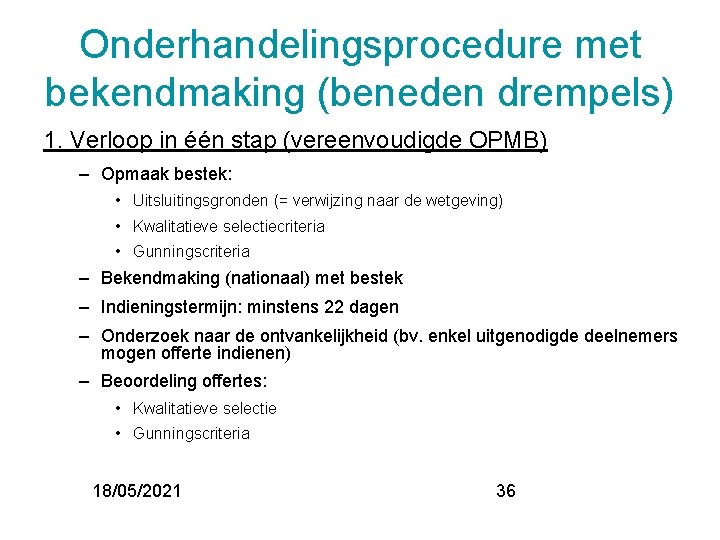 Onderhandelingsprocedure met bekendmaking (beneden drempels)

1. Verloop in één stap (vereenvoudigde OPMB)

– Opmaak bestek:
  • Uitsluitingsgronden (= verwijzing naar de wetgeving)
  • Kwalitatieve selectiecriteria
  • Gunningscriteria
– Bekendmaking (nationaal) met bestek
– Indieningstermijn: minstens 22 dagen
– Onderzoek naar de ontvankelijkheid (bv. enkel uitgenodigde deelnemers mogen offerte indienen)
– Beoordeling offertes:
  • Kwalitatieve selectie
  • Gunningscriteria

18/05/2021

36